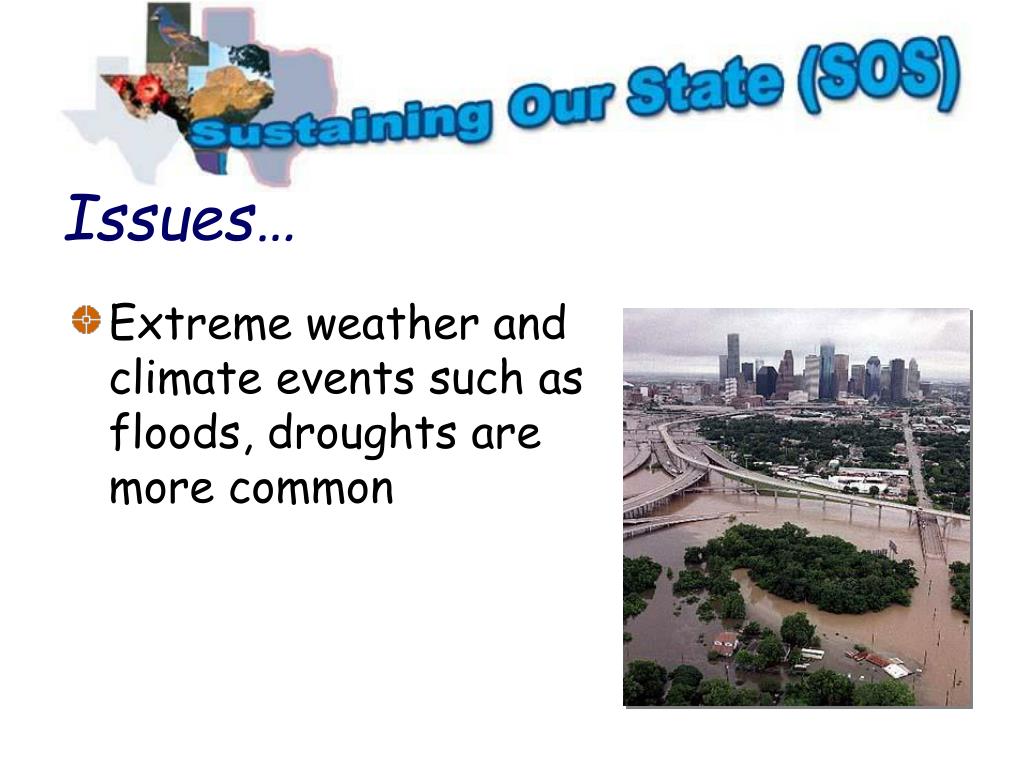 Sustaining Our State (SOS)

Issues…

Extreme weather and climate events such as floods, droughts are more common